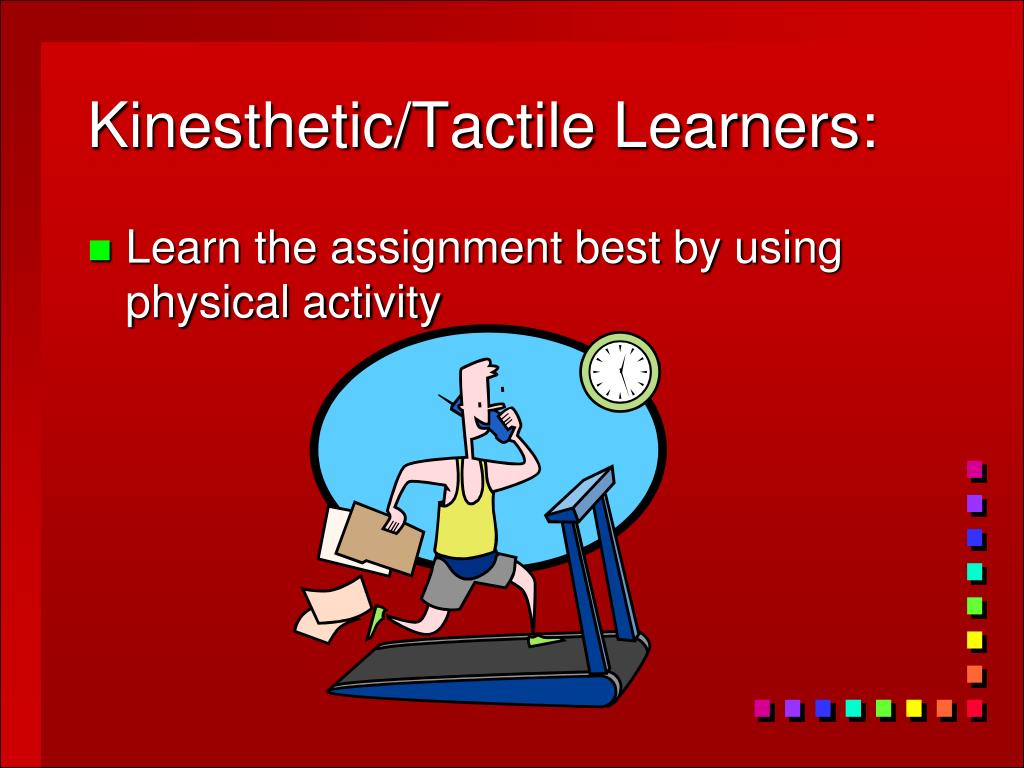 Kinesthetic/Tactile Learners:

Learn the assignment best by using physical activity